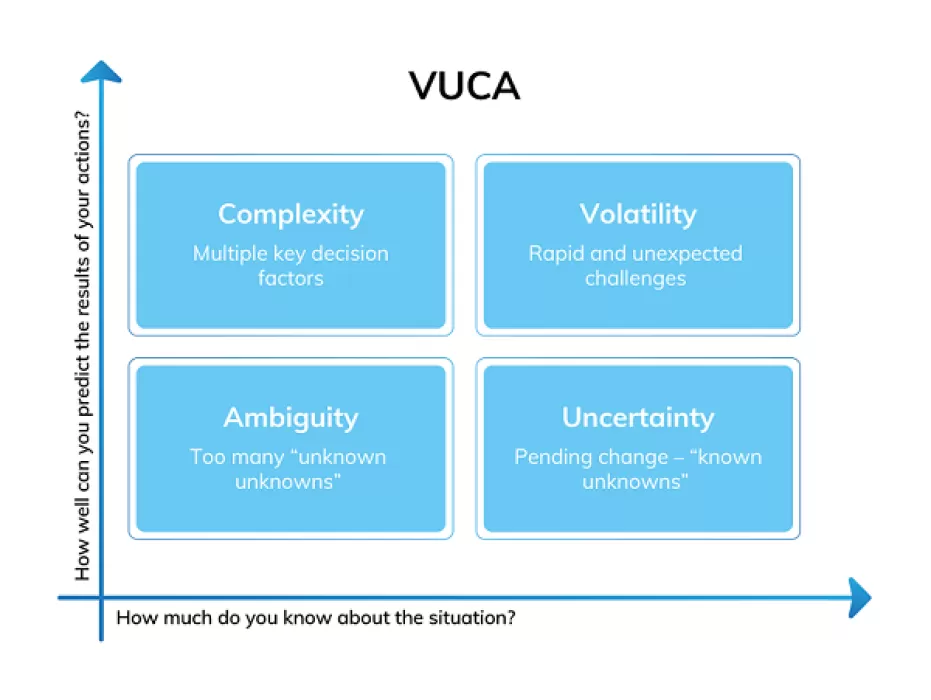 VUCA

How well can you predict the results of your actions?

Complexity
Multiple key decision factors

Volatility
Rapid and unexpected challenges

Ambiguity
Too many “unknown unknowns”

Uncertainty
Pending change – “known unknowns”

How much do you know about the situation?